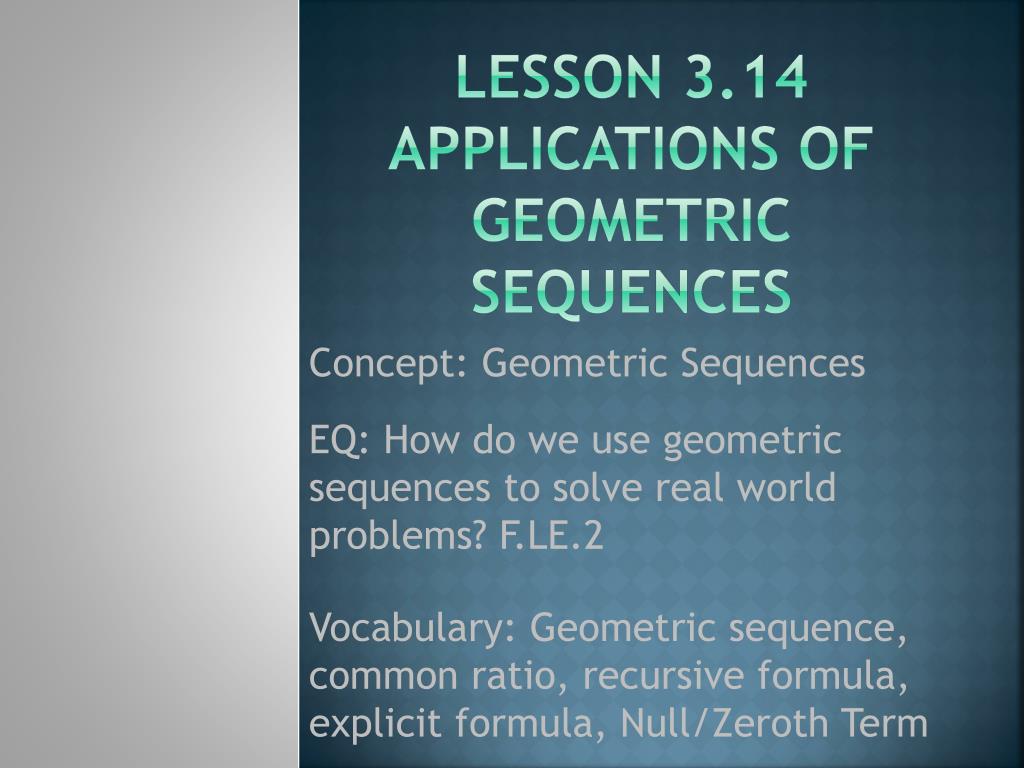 LESSON 3.14 APPLICATIONS OF GEOMETRIC SEQUENCES

Concept: Geometric Sequences

EQ: How do we use geometric sequences to solve real world problems? F.LE.2

Vocabulary: Geometric sequence, common ratio, recursive formula, explicit formula, Null/Zeroth Term